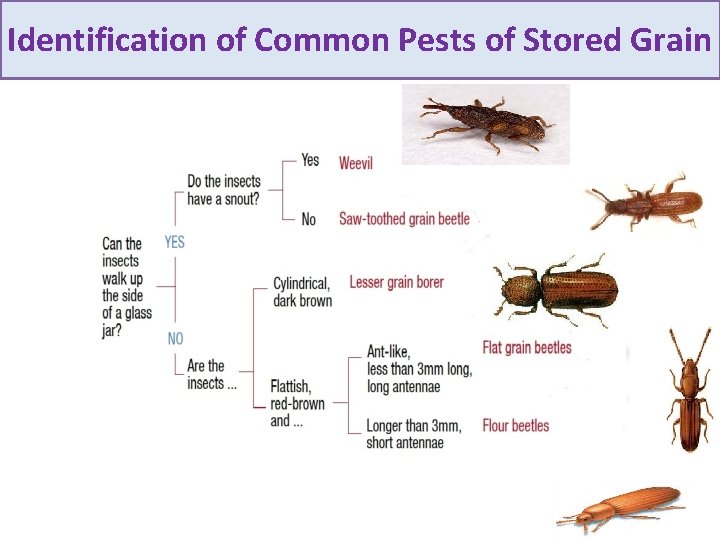 Identification of Common Pests of Stored Grain

Can the insects walk up the side of a glass jar?

YES

Do the insects have a snout?

Yes Weevil

No Saw-toothed grain beetle

NO

Are the insects ...

Cylindrical, dark brown Lesser grain borer

Flattish, red-brown and ...

Ant-like, less than 3mm long, long antennae Flat grain beetles

Longer than 3mm, short antennae Flour beetles